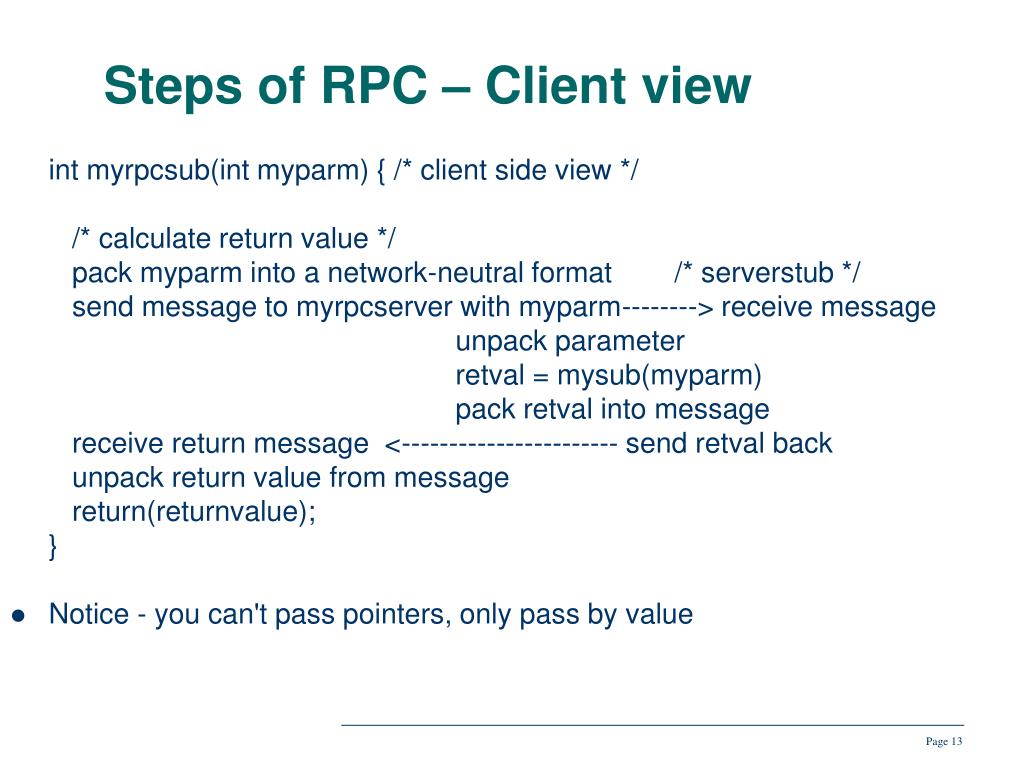 Steps of RPC – Client view

int myrpcsub(int myparm) { /* client side view */

/* calculate return value */
pack myparm into a network-neutral format /* serverstub */
send message to myrpcserver with myparm--------> receive message
unpack parameter
retval = mysub(myparm)
pack retval into message
receive return message <----------------------- send retval back
unpack return value from message
return(returnvalue);
}

● Notice - you can't pass pointers, only pass by value

Page 13